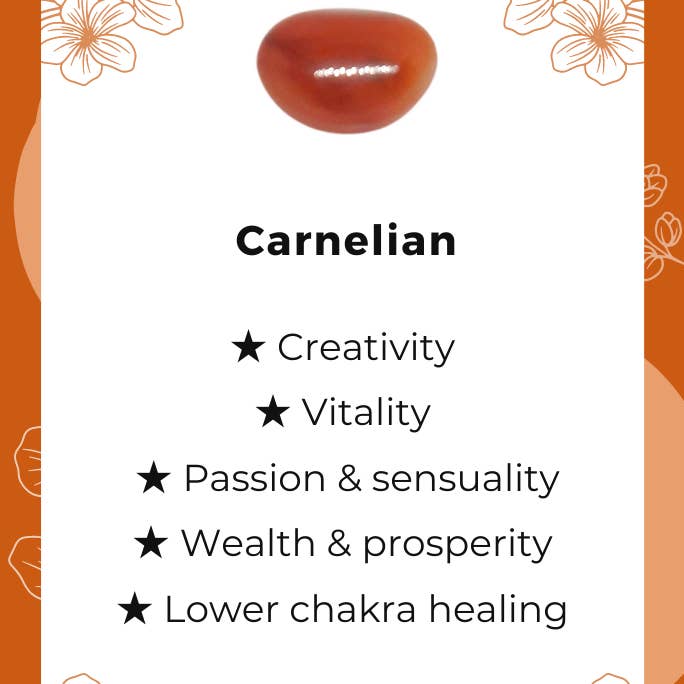 Carnelian

★ Creativity
★ Vitality
★ Passion & sensuality
★ Wealth & prosperity
★ Lower chakra healing